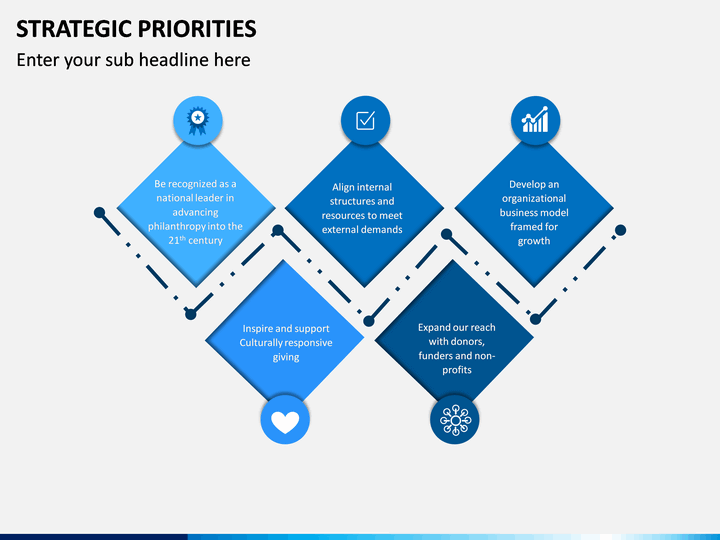 STRATEGIC PRIORITIES

Enter your sub headline here

Be recognized as a national leader in advancing philanthropy into the 21$^{th}$ century

Align internal structures and resources to meet external demands

Develop an organizational business model framed for growth

Inspire and support Culturally responsive giving

Expand our reach with donors, funders and non-profits